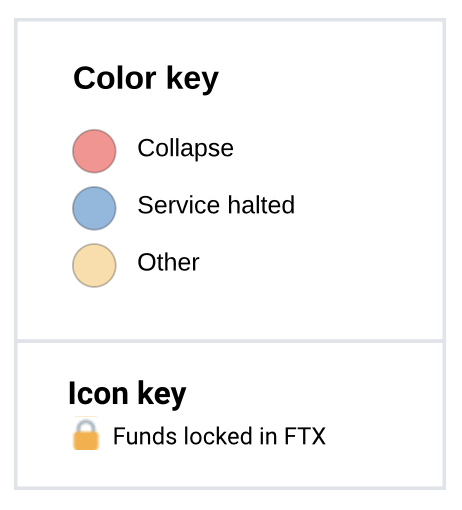 Color key

Collapse

Service halted

Other

Icon key

Funds locked in FTX